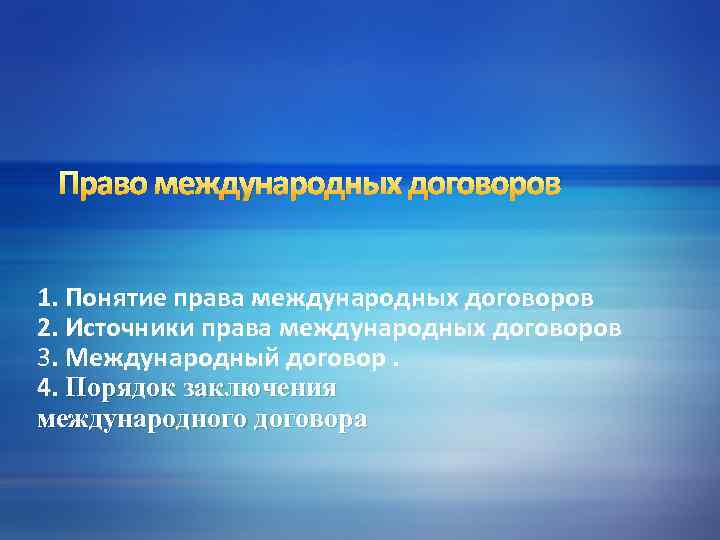 Право международных договоров

1. Понятие права международных договоров
2. Источники права международных договоров
3. Международный договор .
4. Порядок заключения международного договора